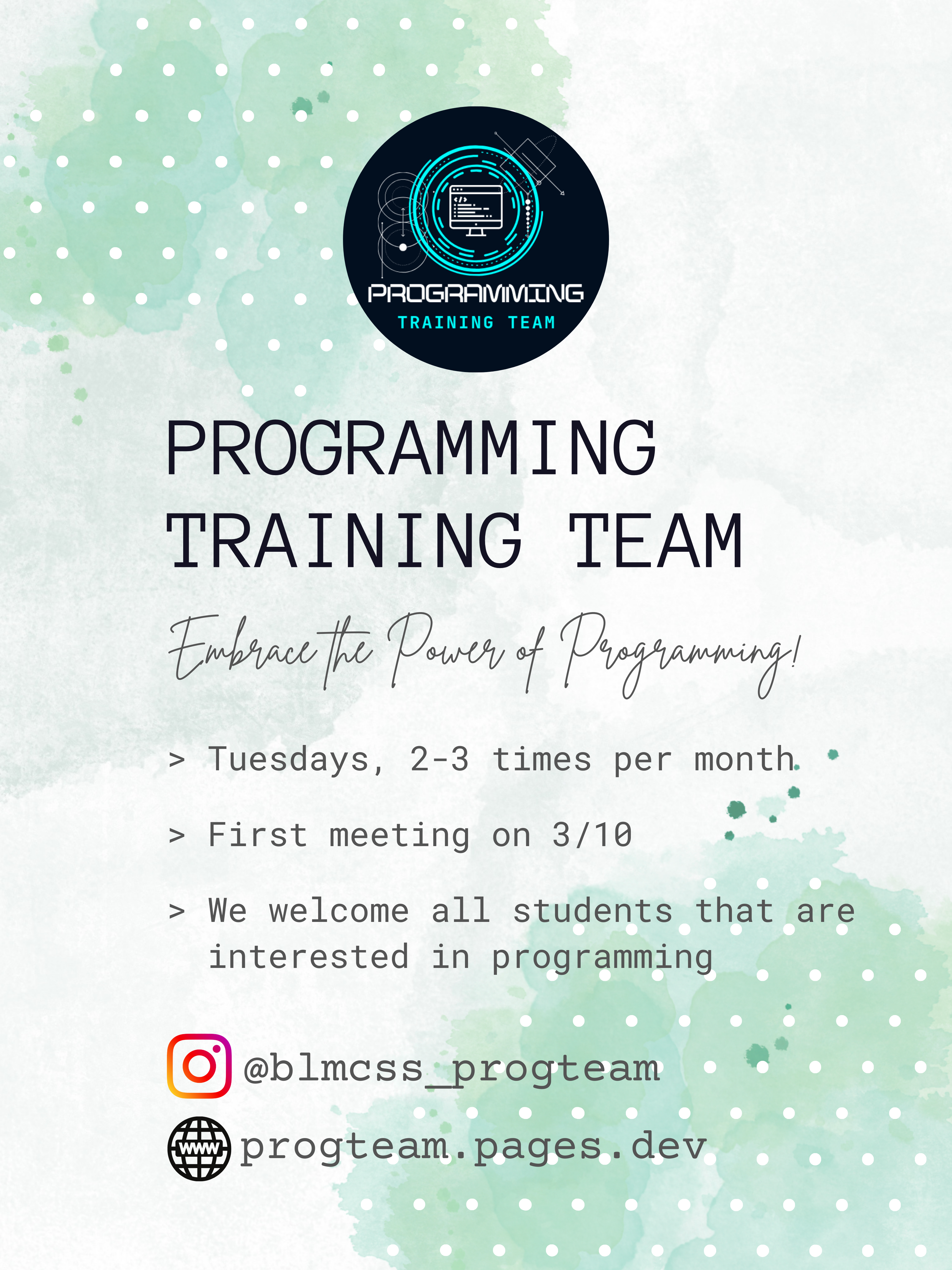 PROGRAMMING
TRAINING TEAM

PROGRAMMING
TRAINING TEAM

Embrace the Power of Programming!

> Tuesdays, 2-3 times per month

> First meeting on 3/10

> We welcome all students that are interested in programming

@blmcss_progteam

www

progteam.pages.dev